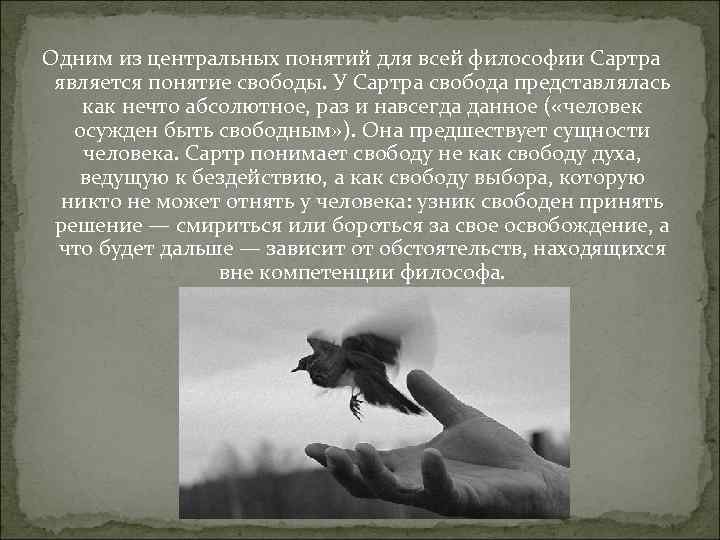 Одним из центральных понятий для всей философии Сартра является понятие свободы. У Сартра свобода представлялась как нечто абсолютное, раз и навсегда данное («человек осужден быть свободным»). Она предшествует сущности человека. Сартр понимает свободу не как свободу духа, ведущую к бездействию, а как свободу выбора, которую никто не может отнять у человека: узник свободен принять решение — смириться или бороться за свое освобождение, а что будет дальше — зависит от обстоятельств, находящихся вне компетенции философа.